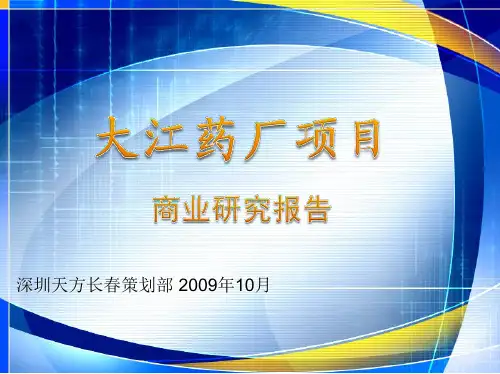 大江药厂项目

商业研究报告

深圳天方长春策划部 2009年10月